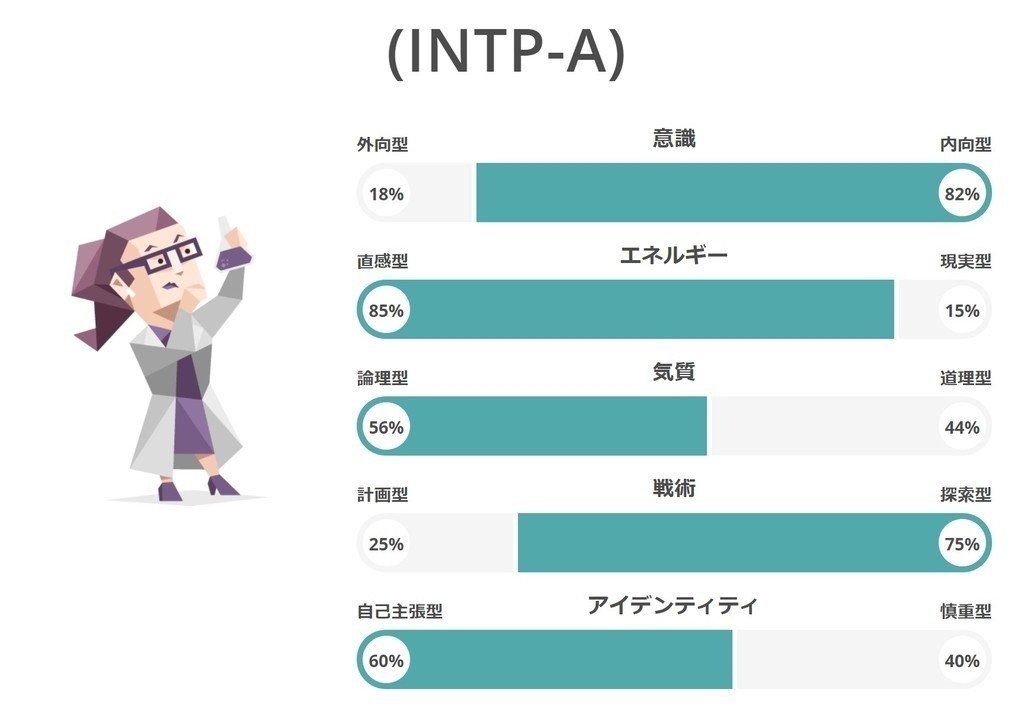 (INTP-A)

外向型
意識
内向型
18%
82%

直感型
エネルギー
現実型
85%
15%

論理型
気質
道理型
56%
44%

計画型
戦術
探索型
25%
75%

自己主張型
アイデンティティ
慎重型
60%
40%